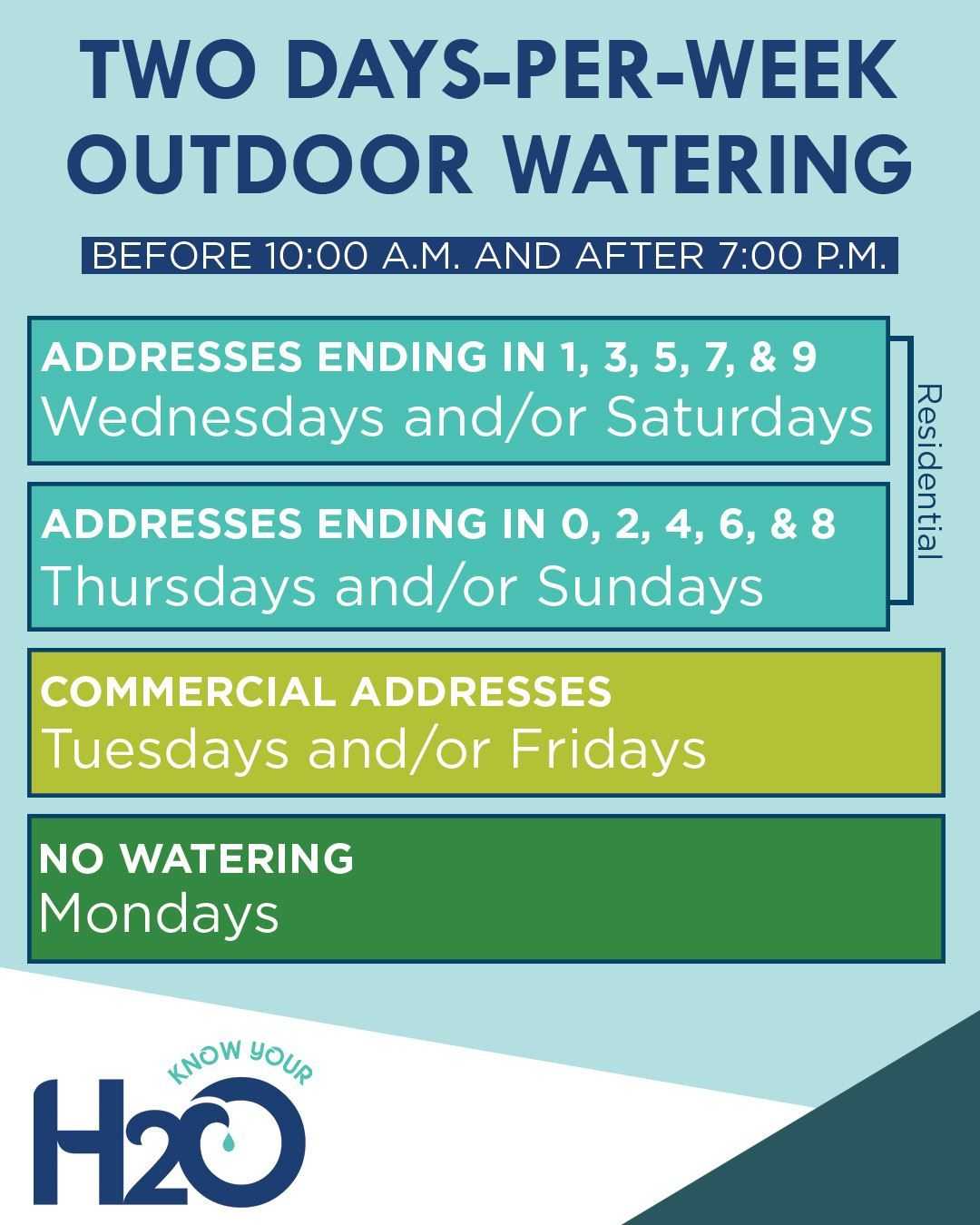 TWO DAYS-PER-WEEK OUTDOOR WATERING

BEFORE 10:00 A.M. AND AFTER 7:00 P.M.

ADDRESSES ENDING IN 1, 3, 5, 7, & 9
Wednesdays and/or Saturdays

ADDRESSES ENDING IN 0, 2, 4, 6, & 8
Thursdays and/or Sundays

Residential

COMMERCIAL ADDRESSES
Tuesdays and/or Fridays

NO WATERING
Mondays

KNOW YOUR
H2O